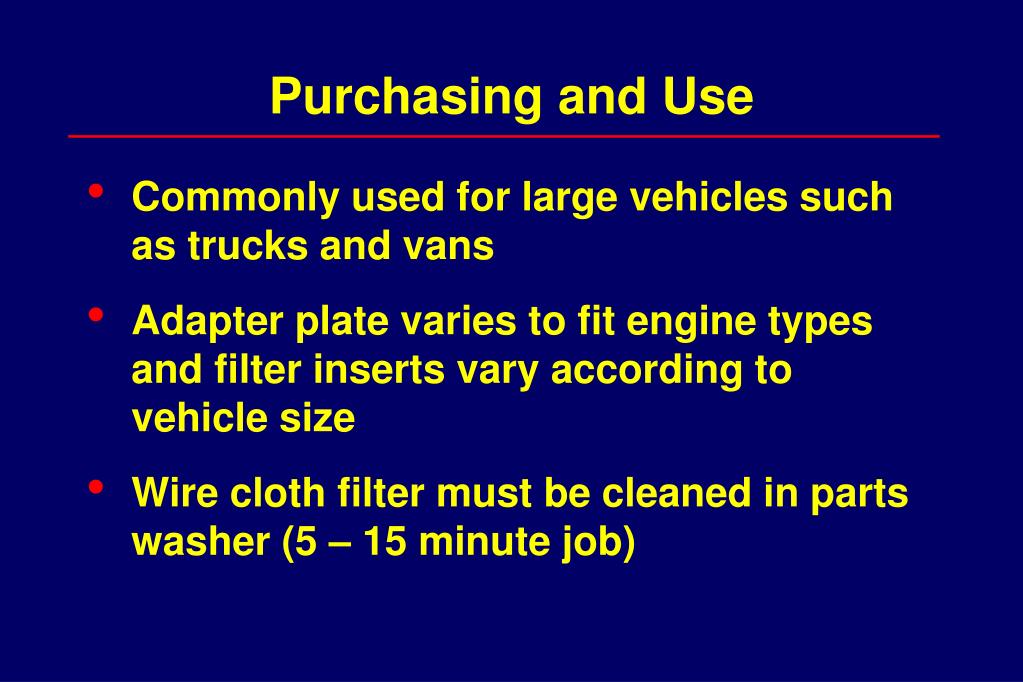 Purchasing and Use

• Commonly used for large vehicles such as trucks and vans

• Adapter plate varies to fit engine types and filter inserts vary according to vehicle size

• Wire cloth filter must be cleaned in parts washer (5 – 15 minute job)